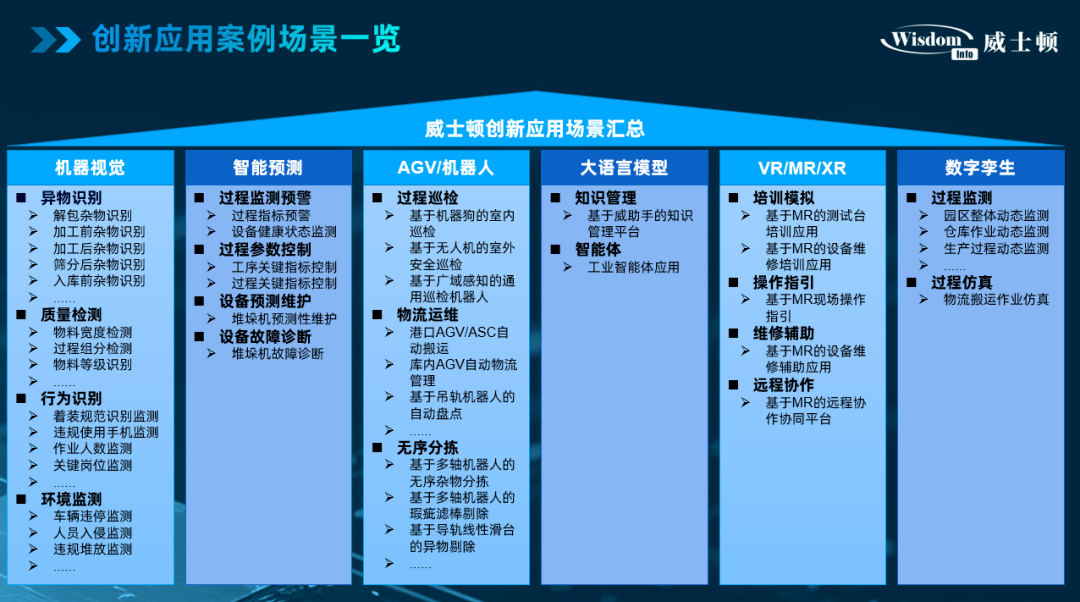 创新应用案例场景一览

Wisdom Info 威士顿

威士顿创新应用场景汇总

机器视觉

■ 异物识别
➢ 解包杂物识别
➢ 加工前杂物识别
➢ 加工后杂物识别
➢ 筛分后杂物识别
➢ 入库前杂物识别
➢ ……
■ 质量检测
➢ 物料宽度检测
➢ 过程组分检测
➢ 物料等级识别
➢ ……
■ 行为识别
➢ 着装规范识别监测
➢ 违规使用手机监测
➢ 作业人数监测
➢ 关键岗位监测
➢ ……
■ 环境监测
➢ 车辆违停监测
➢ 人员入侵监测
➢ 违规堆放监测
➢ ……

智能预测

■ 过程监测预警
➢ 过程指标预警
➢ 设备健康状态监测
■ 过程参数控制
➢ 工序关键指标控制
➢ 过程关键指标控制
■ 设备预测维护
➢ 堆垛机预测性维护
■ 设备故障诊断
➢ 堆垛机故障诊断

AGV/机器人

■ 过程巡检
➢ 基于机器狗的室内巡检
➢ 基于无人机的室外安全巡检
➢ 基于广域感知的通用巡检机器人
■ 物流运维
➢ 港口AGV/ASC自动搬运
➢ 库内AGV自动物流管理
➢ 基于吊轨机器人的自动盘点
➢ ……
■ 无序分拣
➢ 基于多轴机器人的无序杂物分拣
➢ 基于多轴机器人的瑕疵滤棒剔除
➢ 基于导轨线性滑台的异物剔除
➢ ……

大语言模型

■ 知识管理
➢ 基于威助手的知识管理平台
■ 智能体
➢ 工业智能体应用

VR/MR/XR

■ 培训模拟
➢ 基于MR的测试台培训应用
➢ 基于MR的设备维修培训应用
■ 操作指引
➢ 基于MR现场操作指引
■ 维修辅助
➢ 基于MR的设备维修辅助应用
■ 远程协作
➢ 基于MR的远程协作协同平台

数字孪生

■ 过程监测
➢ 园区整体动态监测
➢ 仓库作业动态监测
➢ 生产过程动态监测
➢ ……
■ 过程仿真
➢ 物流搬运作业仿真